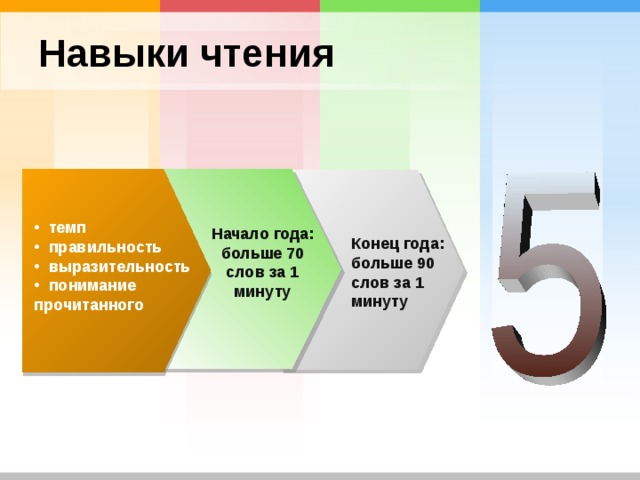 Навыки чтения

• темп
• правильность
• выразительность
• понимание прочитанного

Начало года: больше 70 слов за 1 минуту

Конец года: больше 90 слов за 1 минуту

5